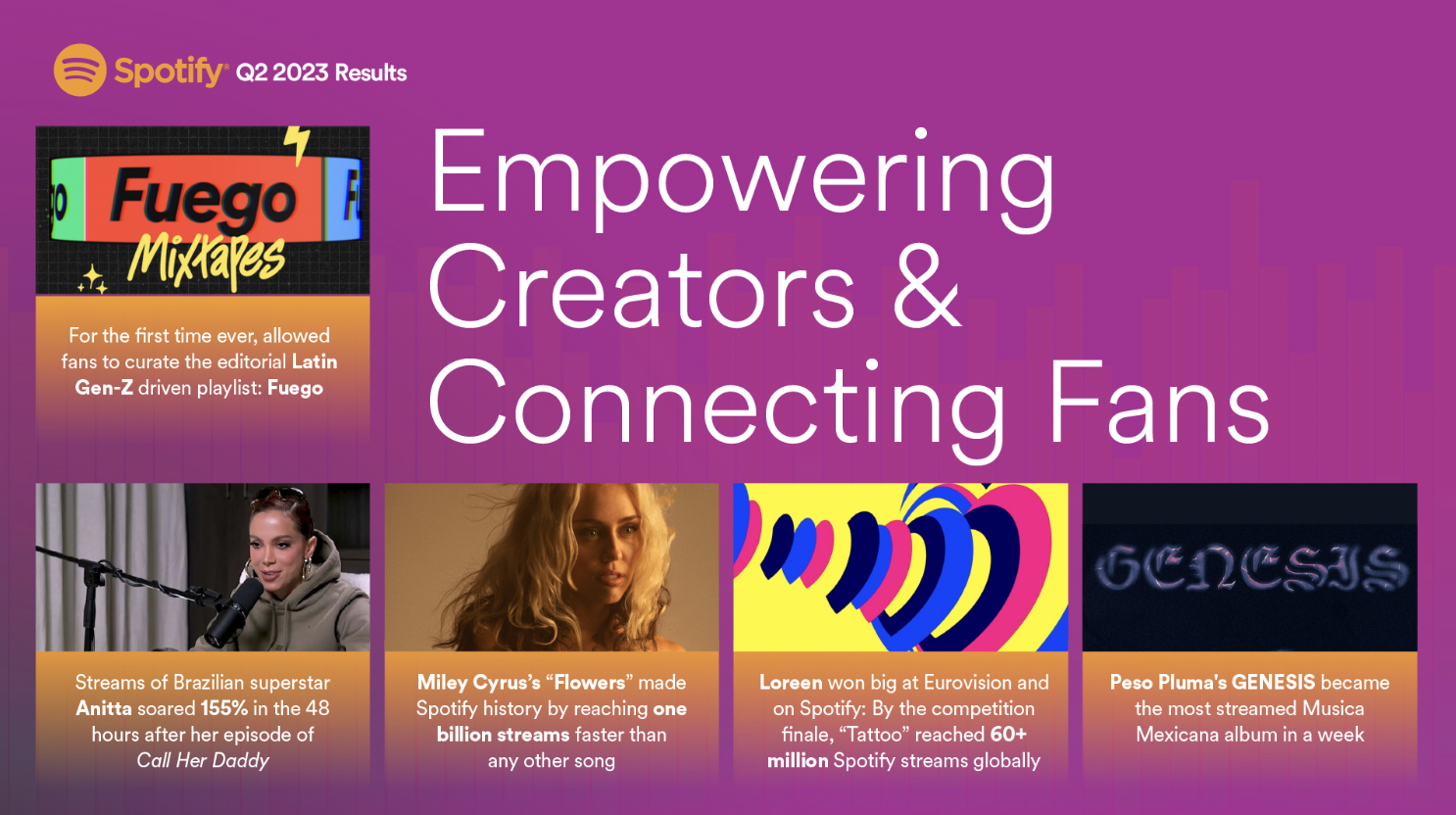 Spotify Q2 2023 Results

Fuego Mixtapes

For the first time ever, allowed fans to curate the editorial Latin Gen-Z driven playlist: Fuego

Empowering Creators & Connecting Fans

Streams of Brazilian superstar Anitta soared 155% in the 48 hours after her episode of Call Her Daddy

Miley Cyrus's "Flowers" made Spotify history by reaching one billion streams faster than any other song

Loreen won big at Eurovision and on Spotify: By the competition finale, "Tattoo" reached 60+ million Spotify streams globally

GENESIS

Peso Pluma's GENESIS became the most streamed Musica Mexicana album in a week